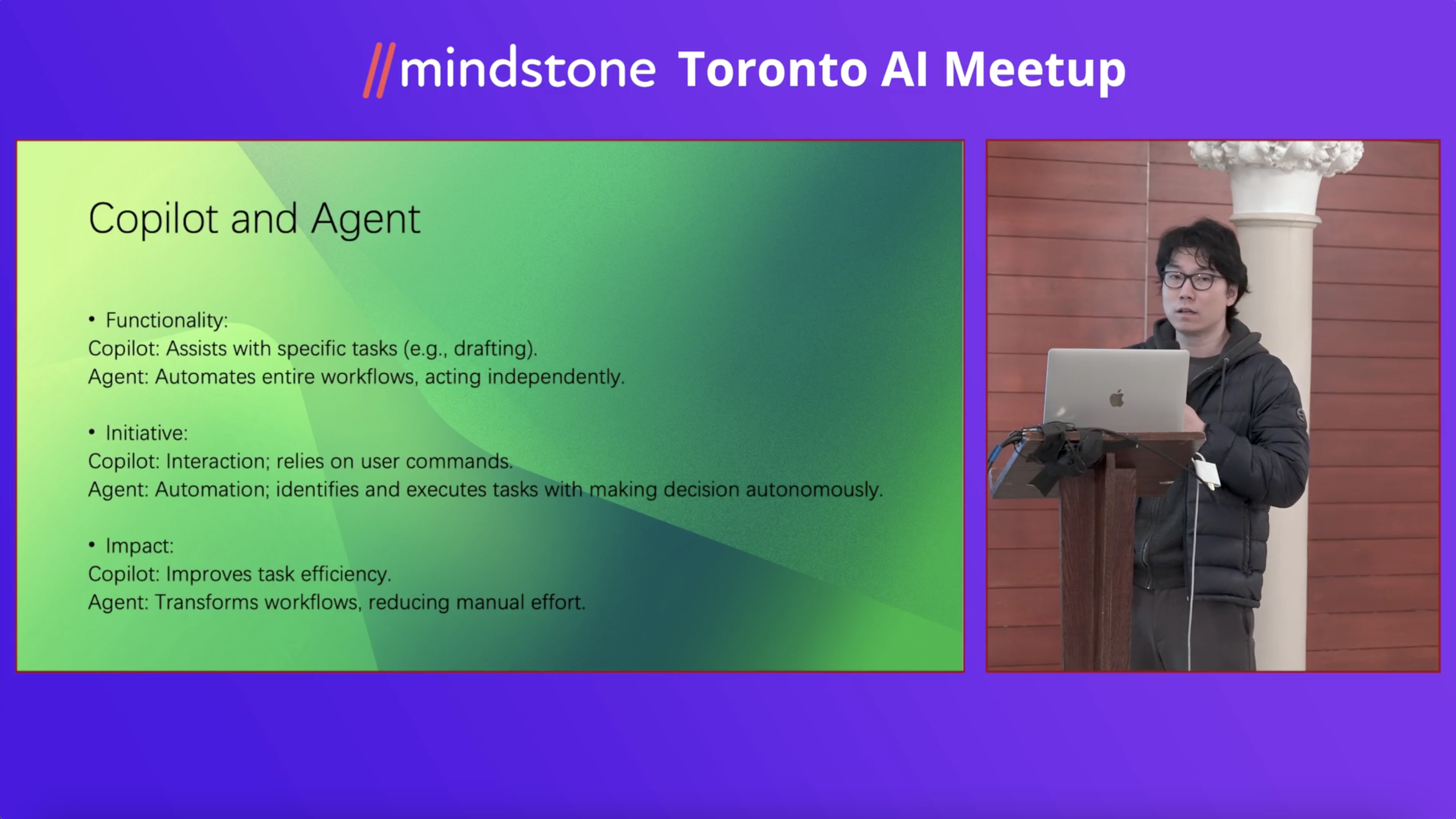 //mindstone Toronto AI Meetup

Copilot and Agent

• Functionality:
Copilot: Assists with specific tasks (e.g., drafting).
Agent: Automates entire workflows, acting independently.

• Initiative:
Copilot: Interaction; relies on user commands.
Agent: Automation; identifies and executes tasks with making decision autonomously.

• Impact:
Copilot: Improves task efficiency.
Agent: Transforms workflows, reducing manual effort.